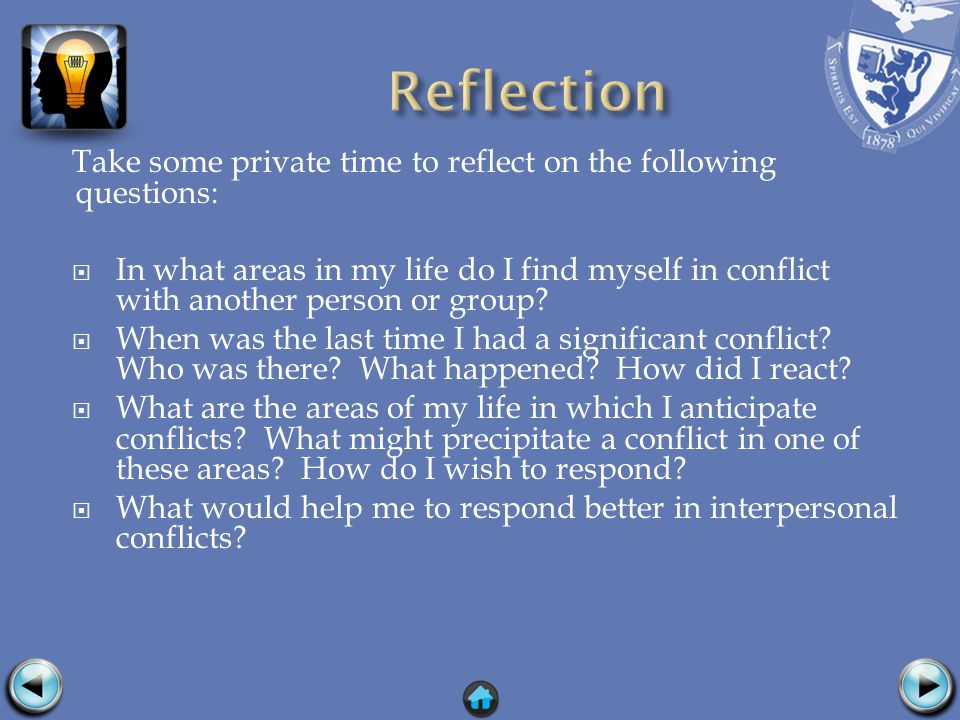 Reflection

SPIRITUS EST QUI VIVIFICAT 1878

Take some private time to reflect on the following questions:

In what areas in my life do I find myself in conflict with another person or group?

When was the last time I had a significant conflict? Who was there? What happened? How did I react?

What are the areas of my life in which I anticipate conflicts? What might precipitate a conflict in one of these areas? How do I wish to respond?

What would help me to respond better in interpersonal conflicts?